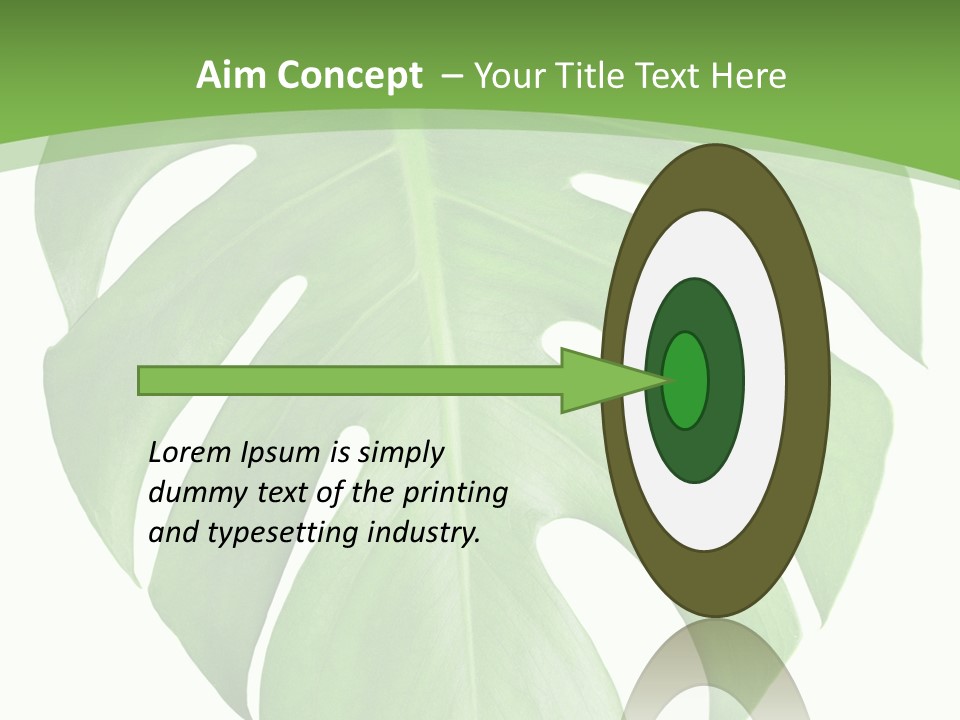 Aim Concept – Your Title Text Here

Lorem Ipsum is simply dummy text of the printing and typesetting industry.